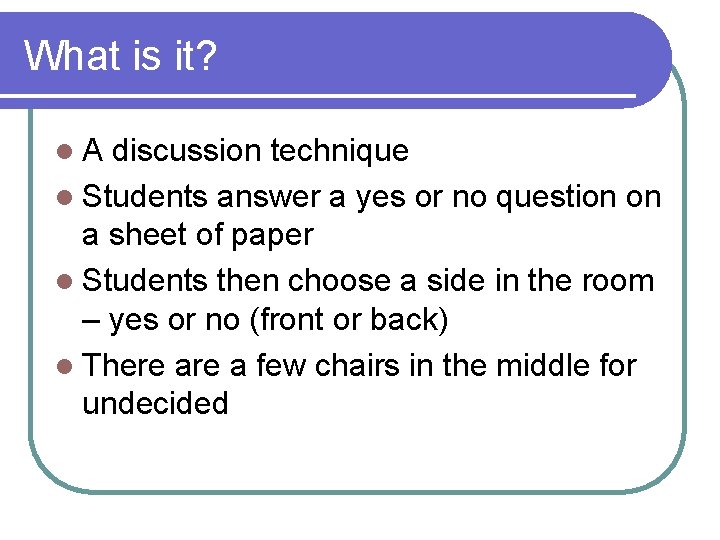 What is it?

- A discussion technique
- Students answer a yes or no question on a sheet of paper
- Students then choose a side in the room – yes or no (front or back)
- There are a few chairs in the middle for undecided